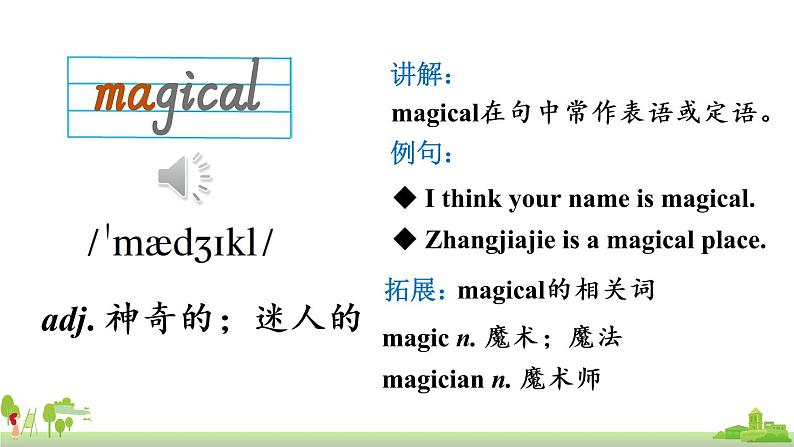 magical

/ˈmædʒɪkl/

adj. 神奇的；迷人的

讲解：

magical在句中常作表语或定语。

例句：

◆ I think your name is magical.

◆ Zhangjiajie is a magical place.

拓展：magical的相关词

magic n. 魔术；魔法

magician n. 魔术师